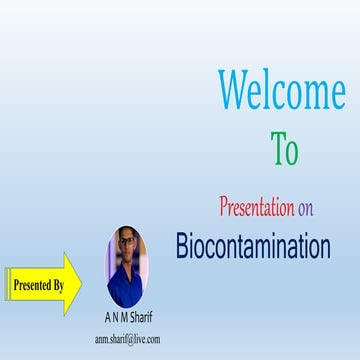 Welcome
To
Presentation on
Biocontamination

Presented By

A N M Sharif
anm.sharif@live.com